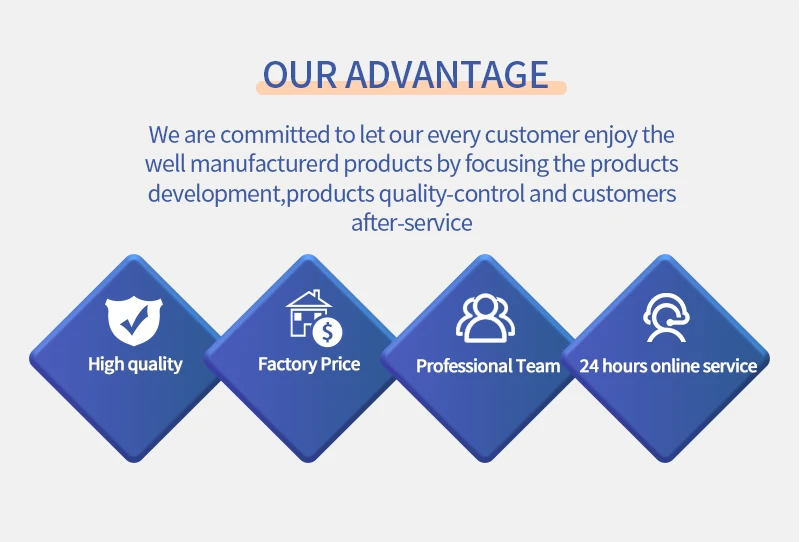 OUR ADVANTAGE

We are committed to let our every customer enjoy the well manufacturerd products by focusing the products development,products quality-control and customers after-service

High quality

Factory Price

Professional Team

24 hours online service